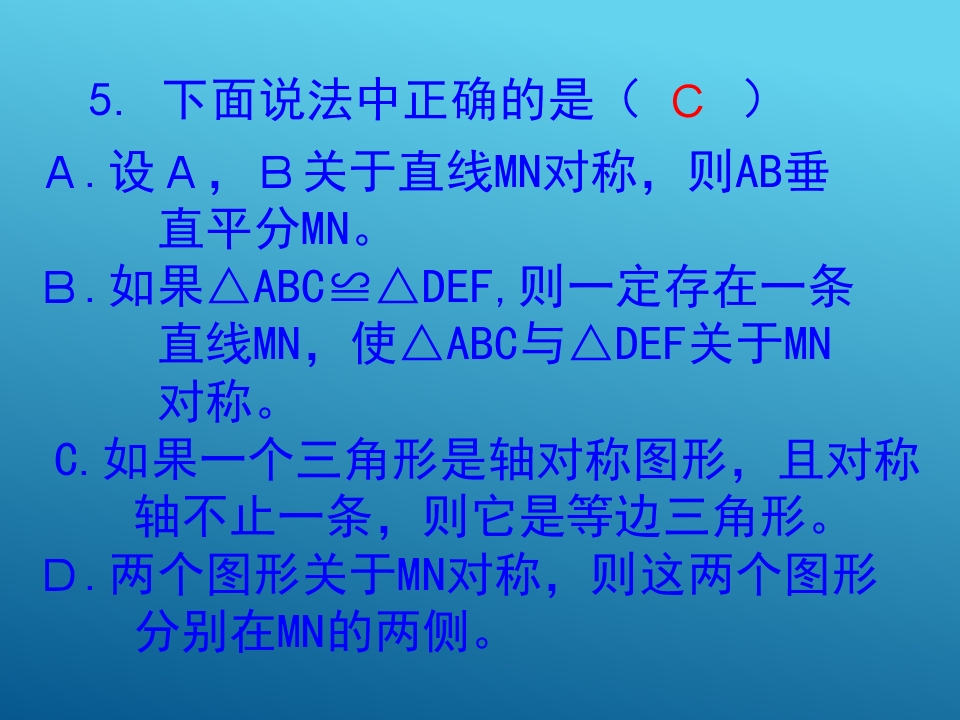 5. 下面说法中正确的是（ C ）

A．设A，B关于直线MN对称，则AB垂直平分MN。

B．如果△ABC≌△DEF,则一定存在一条直线MN，使△ABC与△DEF关于MN对称。

C.如果一个三角形是轴对称图形，且对称轴不止一条，则它是等边三角形。

D．两个图形关于MN对称，则这两个图形分别在MN的两侧。